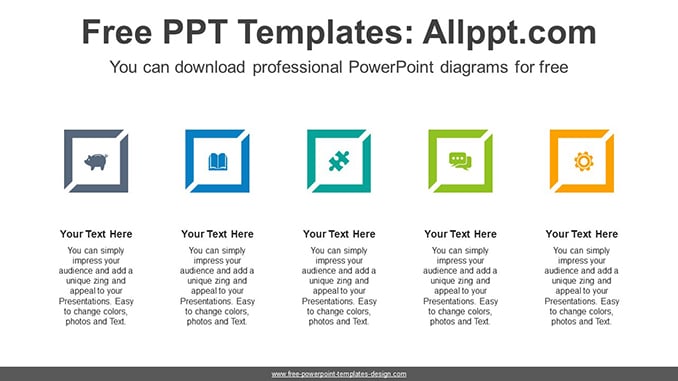 Free PPT Templates: Allppt.com

You can download professional PowerPoint diagrams for free

Your Text Here

You can simply impress your audience and add a unique zing and appeal to your Presentations. Easy to change colors, photos and Text.

Your Text Here

You can simply impress your audience and add a unique zing and appeal to your Presentations. Easy to change colors, photos and Text.

Your Text Here

You can simply impress your audience and add a unique zing and appeal to your Presentations. Easy to change colors, photos and Text.

Your Text Here

You can simply impress your audience and add a unique zing and appeal to your Presentations. Easy to change colors, photos and Text.

Your Text Here

You can simply impress your audience and add a unique zing and appeal to your Presentations. Easy to change colors, photos and Text.

www.free-powerpoint-templates-design.com